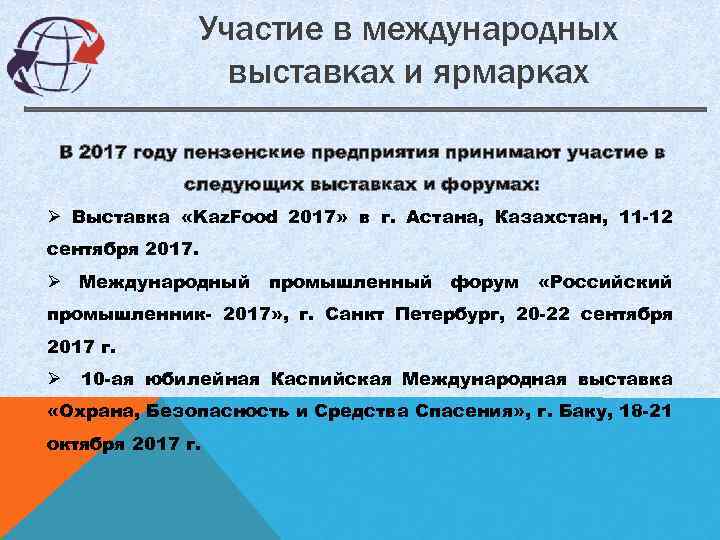 Участие в международных выставках и ярмарках

В 2017 году пензенские предприятия принимают участие в следующих выставках и форумах:

➢ Выставка «KazFood 2017» в г. Астана, Казахстан, 11-12 сентября 2017.

➢ Международный промышленный форум «Российский промышленник- 2017», г. Санкт Петербург, 20-22 сентября 2017 г.

➢ 10-ая юбилейная Каспийская Международная выставка «Охрана, Безопасность и Средства Спасения», г. Баку, 18-21 октября 2017 г.